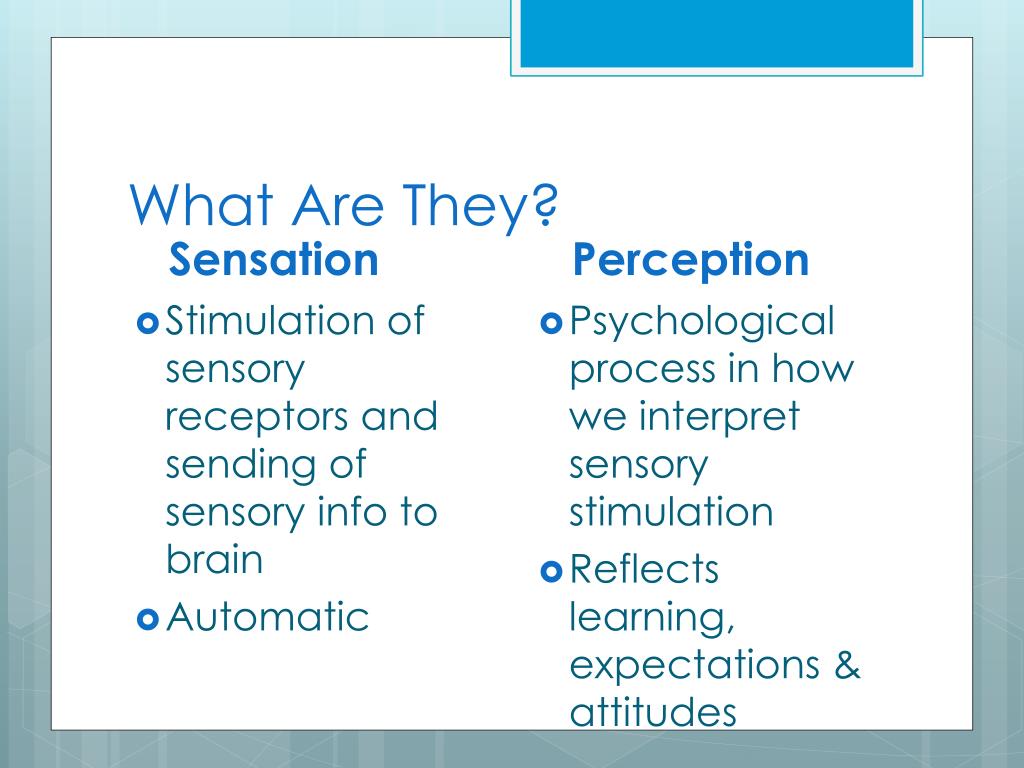 What Are They?

Sensation

Stimulation of sensory receptors and sending of sensory info to brain

Automatic

Perception

Psychological process in how we interpret sensory stimulation

Reflects learning, expectations & attitudes